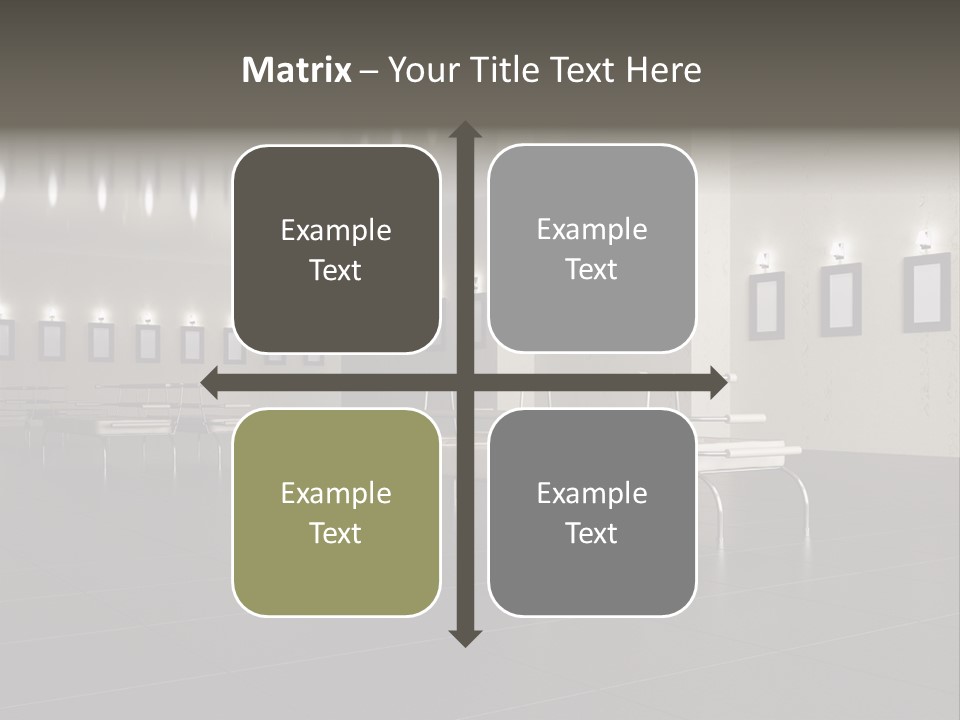 Matrix – Your Title Text Here

Example Text

Example Text

Example Text

Example Text